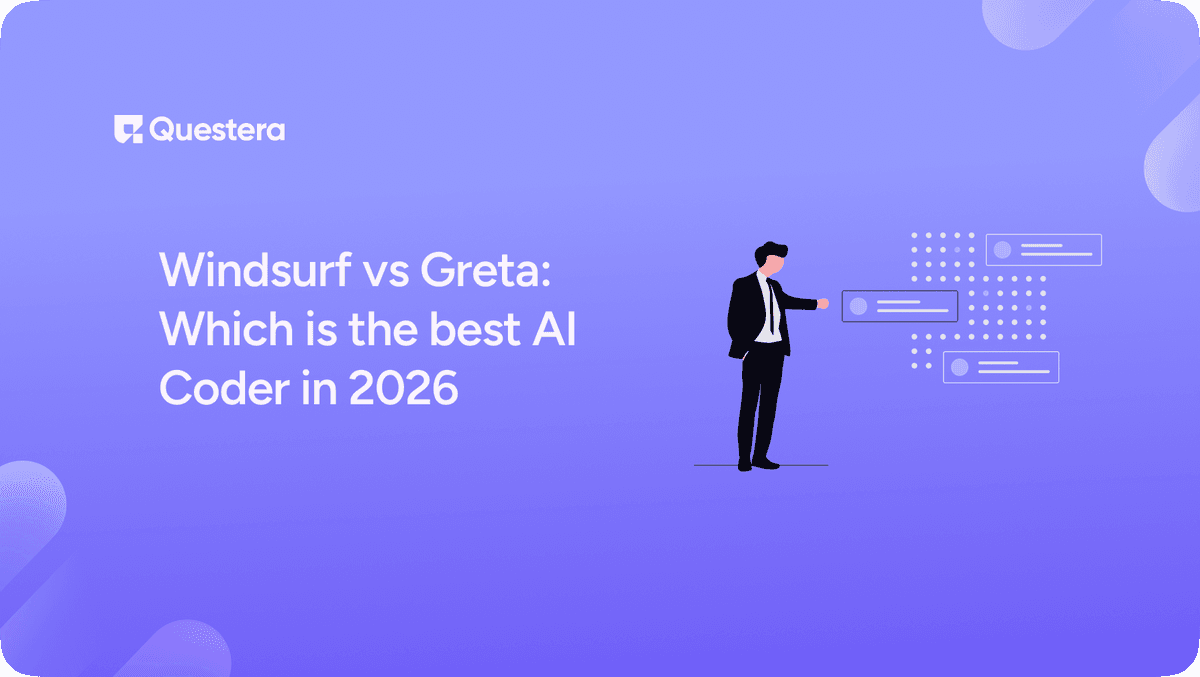 Questera

Windsurf vs Greta: Which is the best AI Coder in 2026